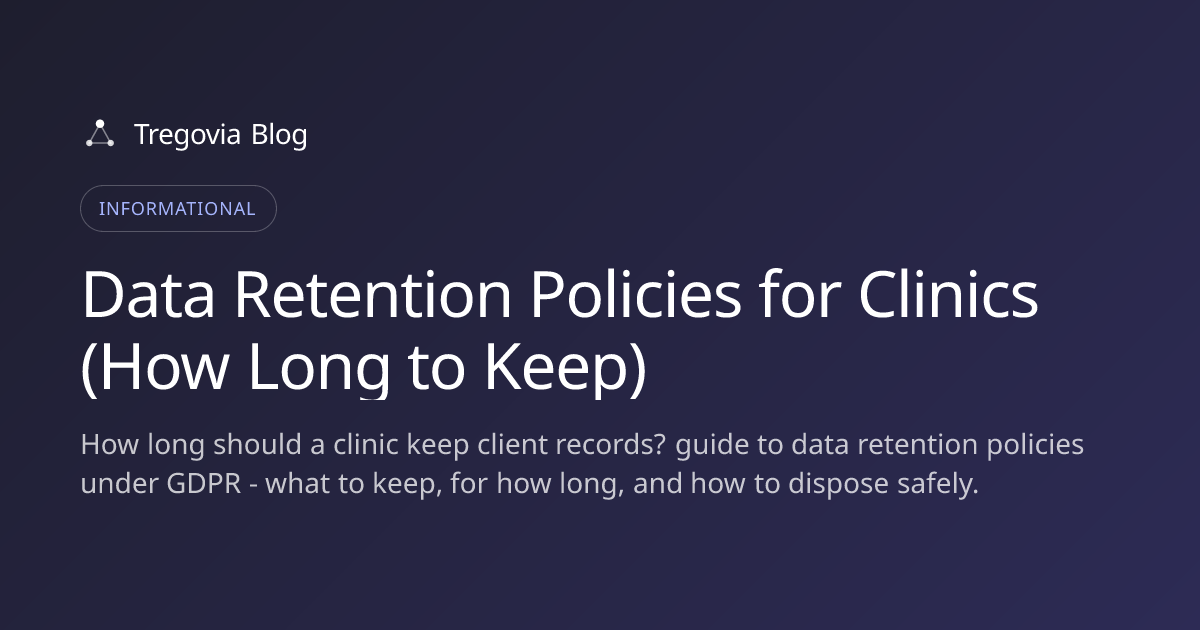 Tregovia Blog

INFORMATIONAL

Data Retention Policies for Clinics (How Long to Keep)

How long should a clinic keep client records? guide to data retention policies under GDPR - what to keep, for how long, and how to dispose safely.